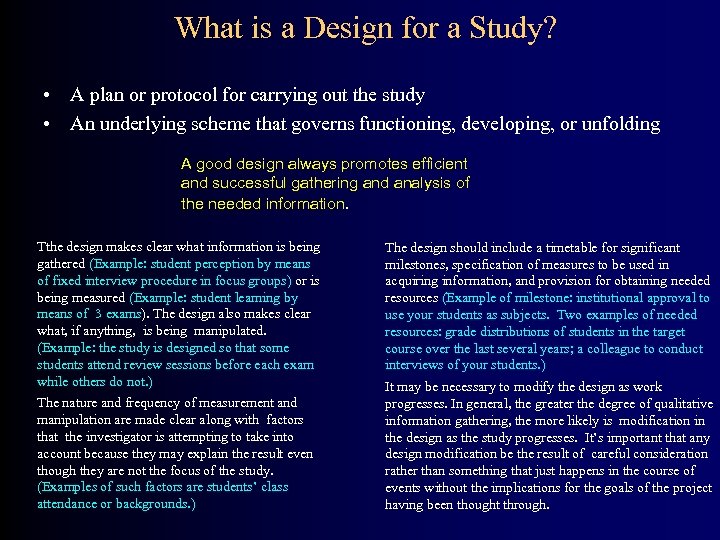 What is a Design for a Study?

• A plan or protocol for carrying out the study
• An underlying scheme that governs functioning, developing, or unfolding

A good design always promotes efficient and successful gathering and analysis of the needed information.

Tthe design makes clear what information is being gathered (Example: student perception by means of fixed interview procedure in focus groups) or is being measured (Example: student learning by means of 3 exams). The design also makes clear what, if anything, is being manipulated. (Example: the study is designed so that some students attend review sessions before each exam while others do not.)

The nature and frequency of measurement and manipulation are made clear along with factors that the investigator is attempting to take into account because they may explain the result even though they are not the focus of the study. (Examples of such factors are students' class attendance or backgrounds.)

The design should include a timetable for significant milestones, specification of measures to be used in acquiring information, and provision for obtaining needed resources (Example of milestone: institutional approval to use your students as subjects. Two examples of needed resources: grade distributions of students in the target course over the last several years; a colleague to conduct interviews of your students.)

It may be necessary to modify the design as work progresses. In general, the greater the degree of qualitative information gathering, the more likely is modification in the design as the study progresses. It's important that any design modification be the result of careful consideration rather than something that just happens in the course of events without the implications for the goals of the project having been thought through.